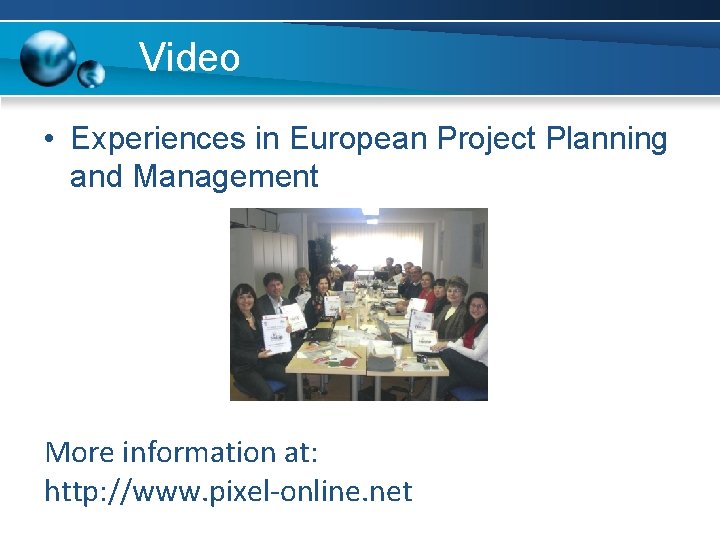 Video

• Experiences in European Project Planning and Management

More information at:
http://www.pixel-online.net